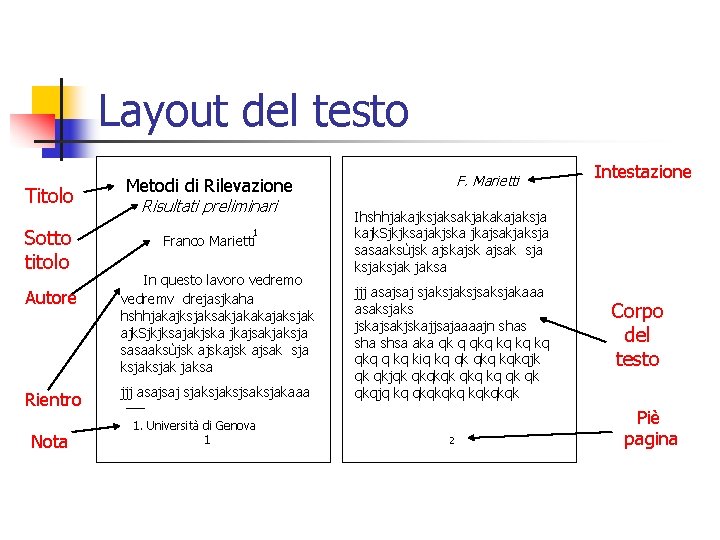 Layout del testo

Titolo

Sotto titolo

Autore

Rientro

Nota

Metodi di Rilevazione
Risultati preliminari

Franco Marietti$^1$

In questo lavoro vedremo vedremv drejasjkaha hshhjakajksjaksakjakakajaksjak ajkSjkjksajakjska jkajsakjaksja sasaaksùjsk ajskajsk ajsak sja ksjaksjak jaksa

jjj asajsaj sjaksjaksjsaksjakaaa

1. Università di Genova

1

F. Marietti

Ihshhjakajksjaksakjakakajaksja kajkSjkjksajakjska jkajsakjaksja sasaaksùjsk ajskajsk ajsak sja ksjaksjak jaksa

jjj asajsaj sjaksjaksjsaksjakaaa asaksjaks jskajsakjskajjsajaaaajn shas sha shsa aka qk q qkq kq kq kq qkq q kq kiq kq qk qkq kqkqjk qk qkjqk qkqkqk qkq kq qk qk qkqjq kq qkqkqkq kqkqkqk

2

Intestazione

Corpo del testo

Piè pagina